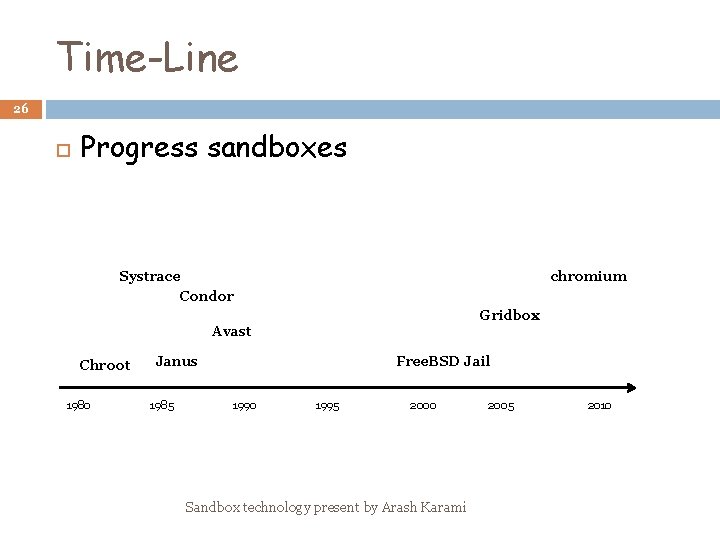 Time-Line

26

Progress sandboxes

Systrace
chromium
Condor
Gridbox
Avast
Chroot
Janus
FreeBSD Jail

1980
1985
1990
1995
2000
2005
2010

Sandbox technology present by Arash Karami